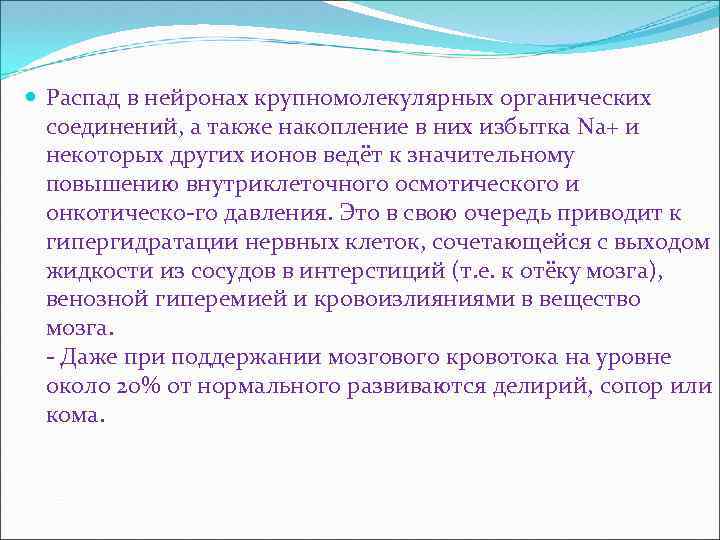 Распад в нейронах крупномолекулярных органических соединений, а также накопление в них избытка Na+ и некоторых других ионов ведёт к значительному повышению внутриклеточного осмотического и онкотическо-го давления. Это в свою очередь приводит к гипергидратации нервных клеток, сочетающейся с выходом жидкости из сосудов в интерстиций (т.е. к отёку мозга), венозной гиперемией и кровоизлияниями в вещество мозга.
- Даже при поддержании мозгового кровотока на уровне около 20% от нормального развиваются делирий, сопор или кома.